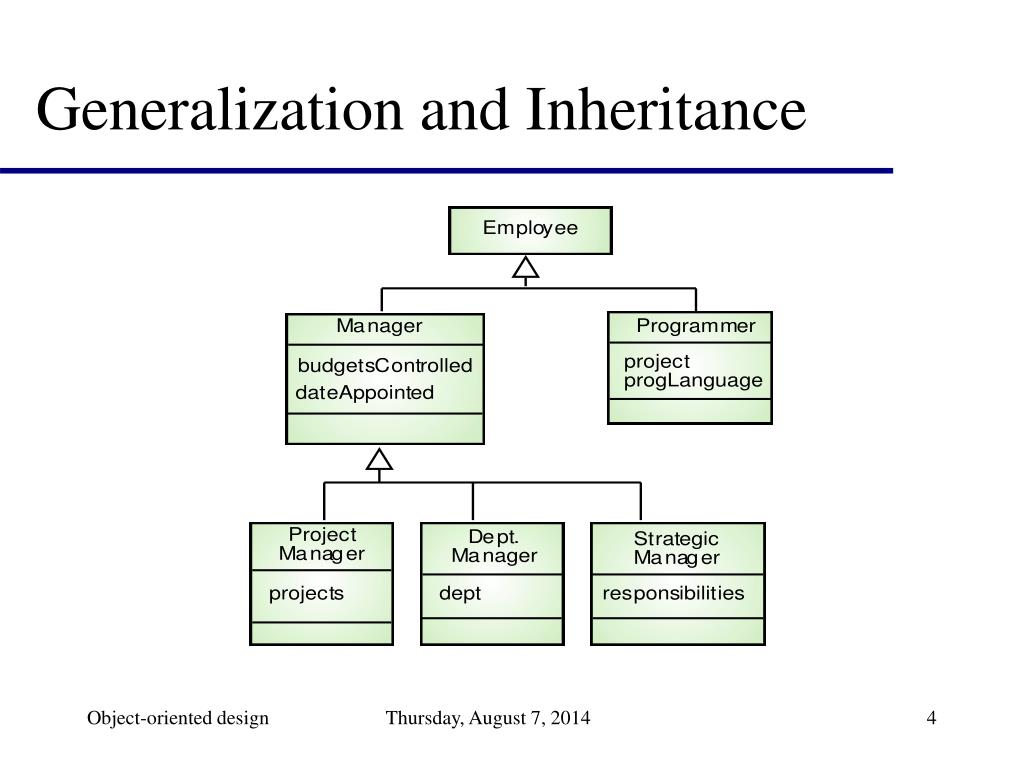 Generalization and Inheritance

Employee

Manager

budgetsControlled
dateAppointed

Programmer

project
progLanguage

Project Manager

projects

Dept. Manager

dept

Strategic Manager

responsibilities

Object-oriented design

Thursday, August 7, 2014

4